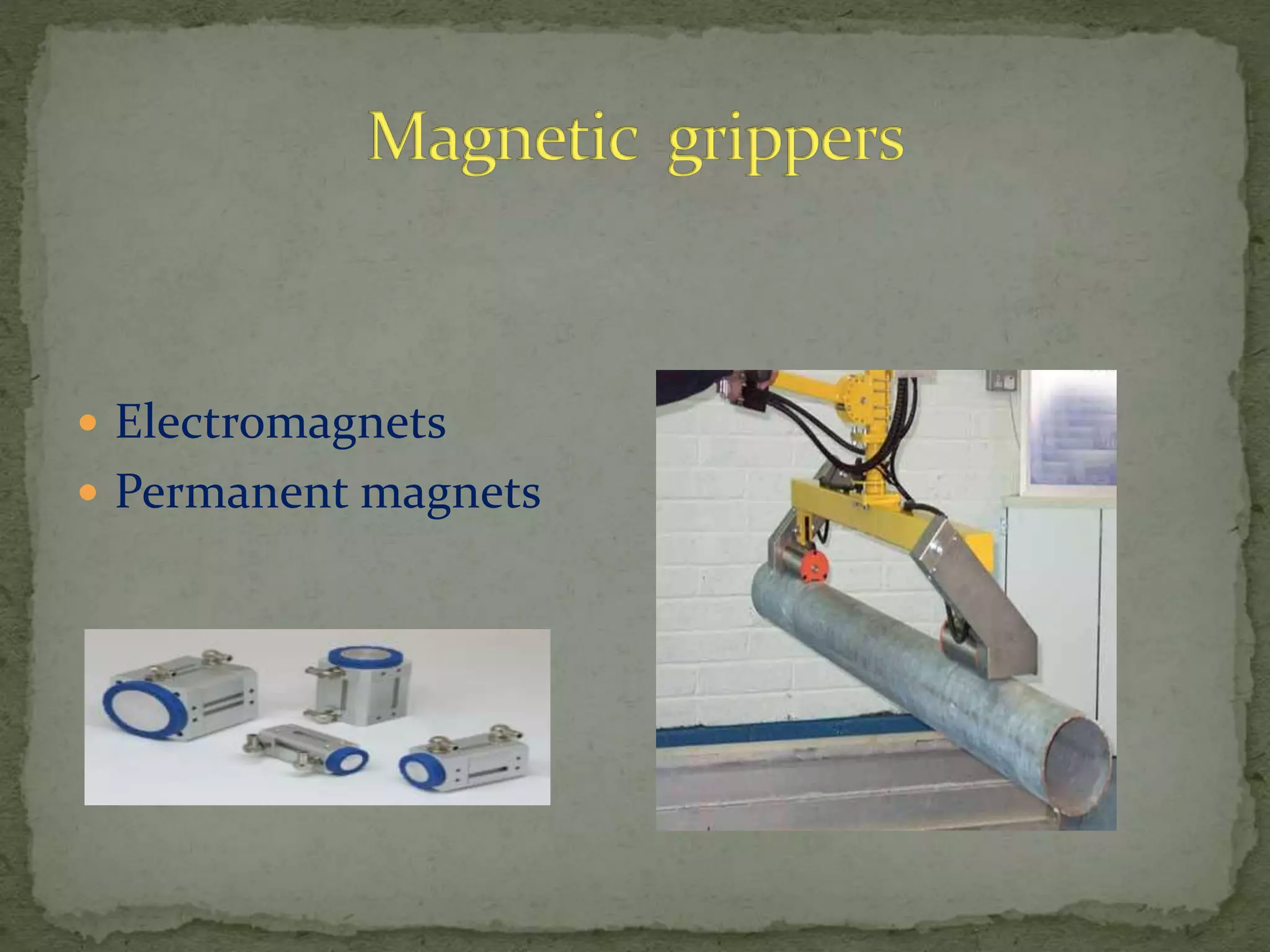 Magnetic grippers

• Electromagnets
• Permanent magnets